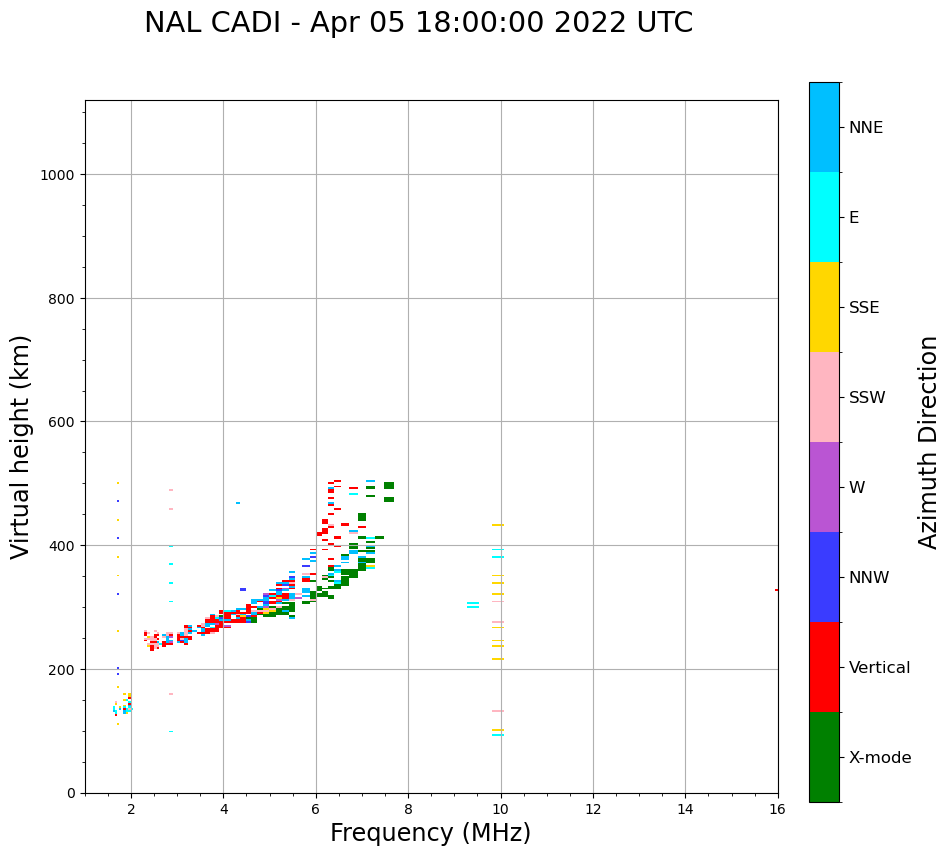 NAL CADI - Apr 05 18:00:00 2022 UTC

Virtual height (km)

1000
800
600
400
200
0

2
4
6
8
10
12
14
16

Frequency (MHz)

NNE
E
SSE
SSW
W
NNW
Vertical
X-mode

Azimuth Direction